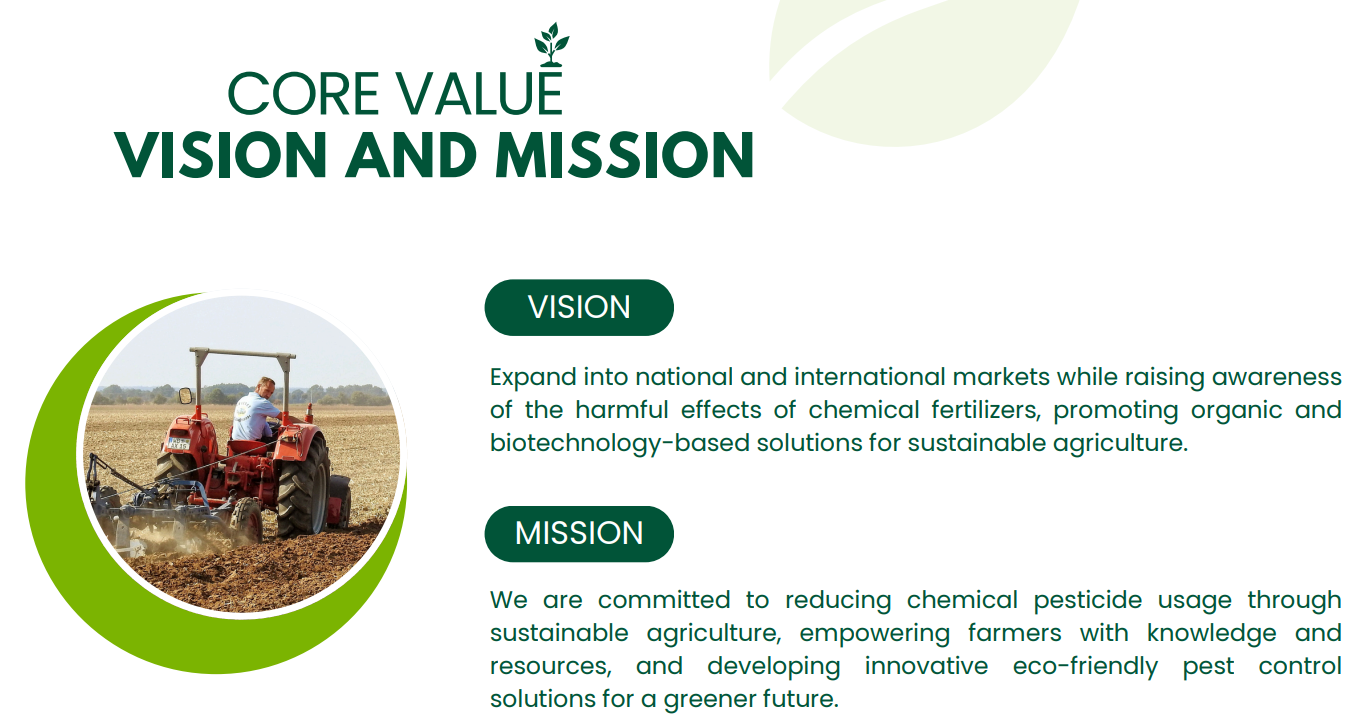 CORE VALUE
VISION AND MISSION

VISION

Expand into national and international markets while raising awareness of the harmful effects of chemical fertilizers, promoting organic and biotechnology-based solutions for sustainable agriculture.

MISSION

We are committed to reducing chemical pesticide usage through sustainable agriculture, empowering farmers with knowledge and resources, and developing innovative eco-friendly pest control solutions for a greener future.